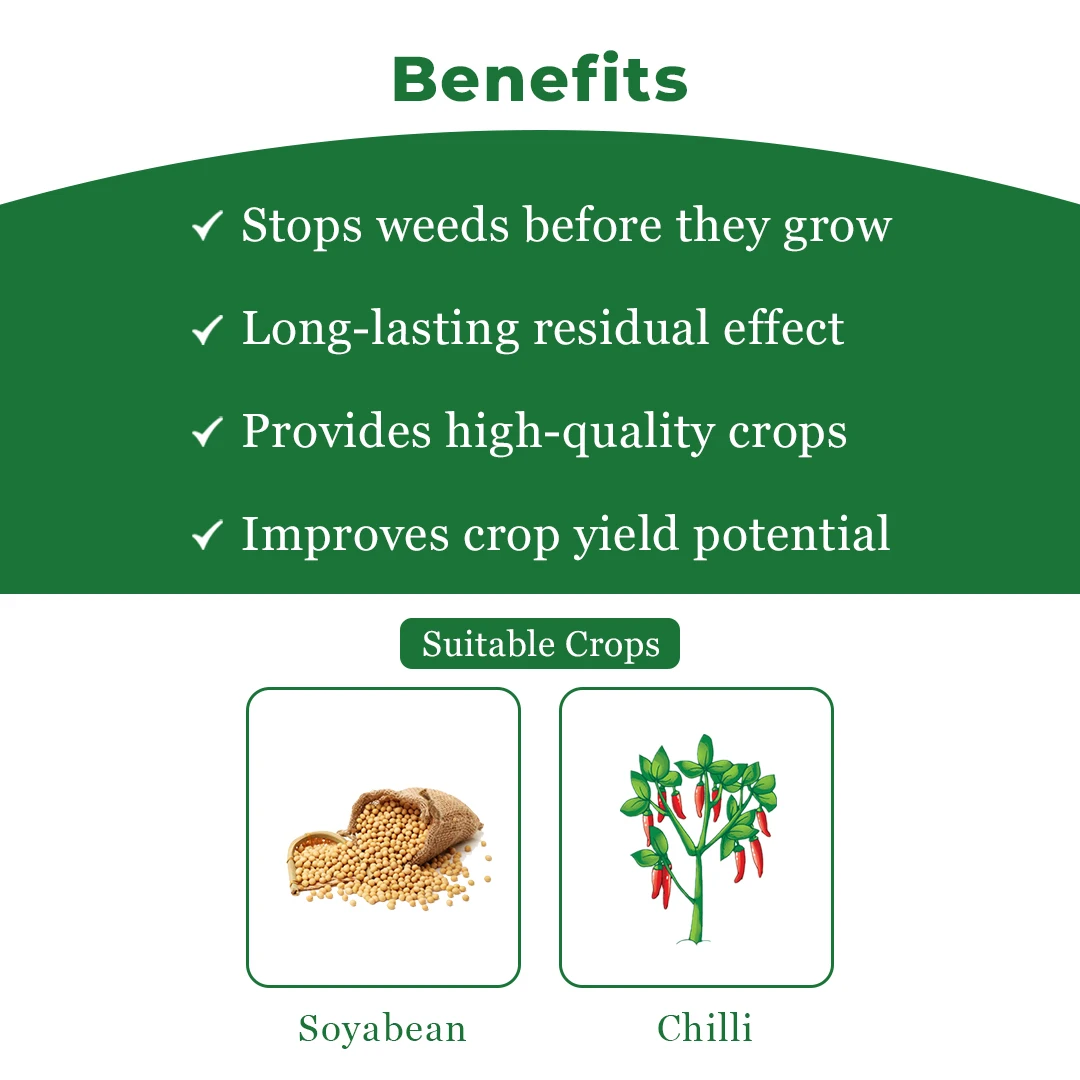 Benefits

✓ Stops weeds before they grow

✓ Long-lasting residual effect

✓ Provides high-quality crops

✓ Improves crop yield potential

Suitable Crops

Soyabean

Chilli